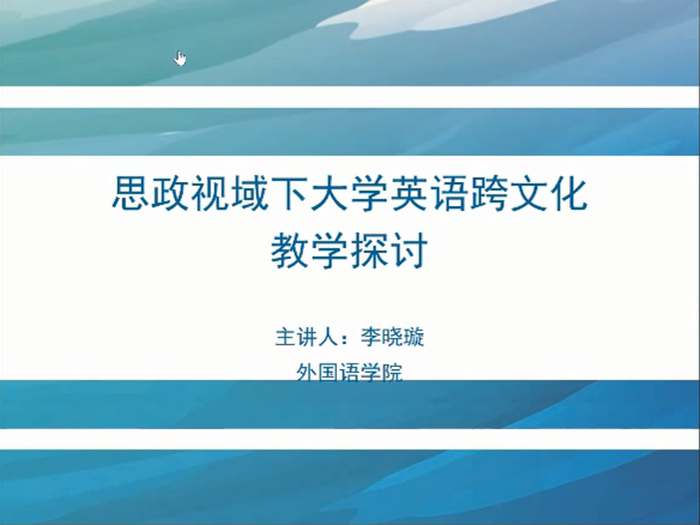 思政视域下大学英语跨文化教学探讨

主讲人：李晓璇

外国语学院